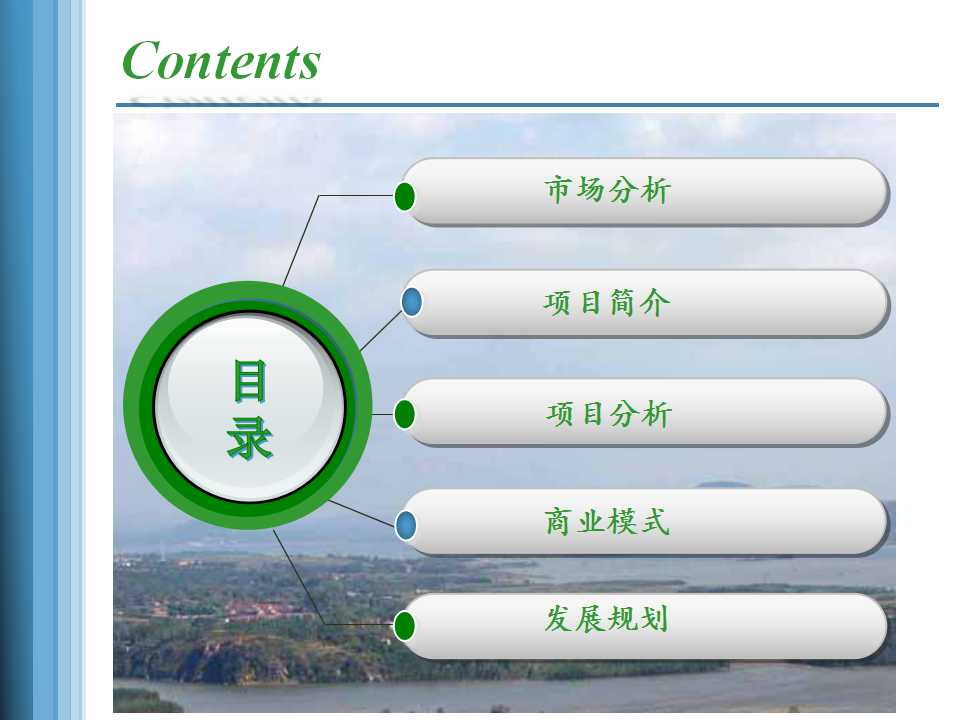 Contents

目录

市场分析

项目简介

项目分析

商业模式

发展规划